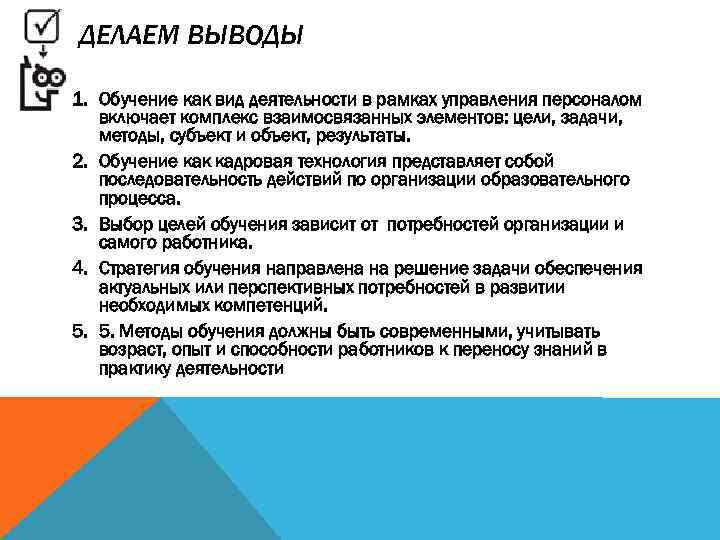 ДЕЛАЕМ ВЫВОДЫ

1. Обучение как вид деятельности в рамках управления персоналом включает комплекс взаимосвязанных элементов: цели, задачи, методы, субъект и объект, результаты.

2. Обучение как кадровая технология представляет собой последовательность действий по организации образовательного процесса.

3. Выбор целей обучения зависит от потребностей организации и самого работника.

4. Стратегия обучения направлена на решение задачи обеспечения актуальных или перспективных потребностей в развитии необходимых компетенций.

5. 5. Методы обучения должны быть современными, учитывать возраст, опыт и способности работников к переносу знаний в практику деятельности